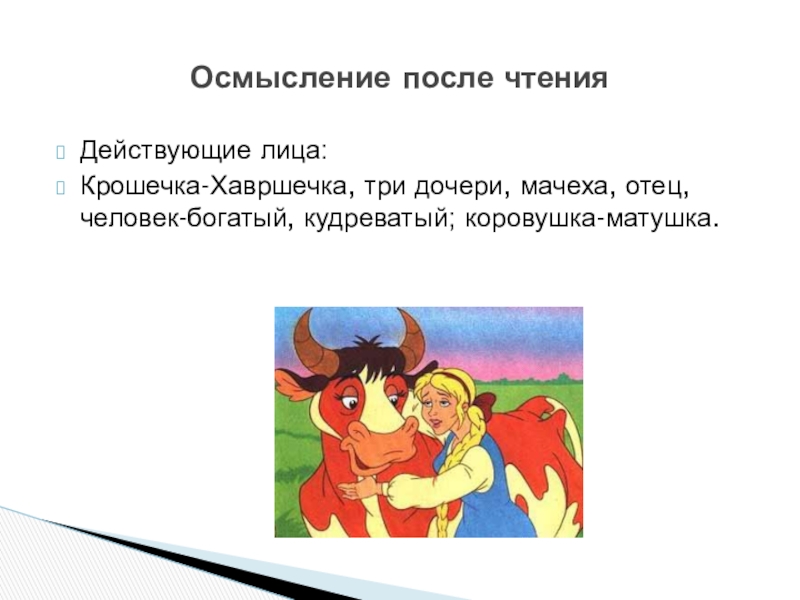 Осмысление после чтения

Действующие лица:

Крошечка-Хавршечка, три дочери, мачеха, отец, человек-богатый, кудреватый; коровушка-матушка.